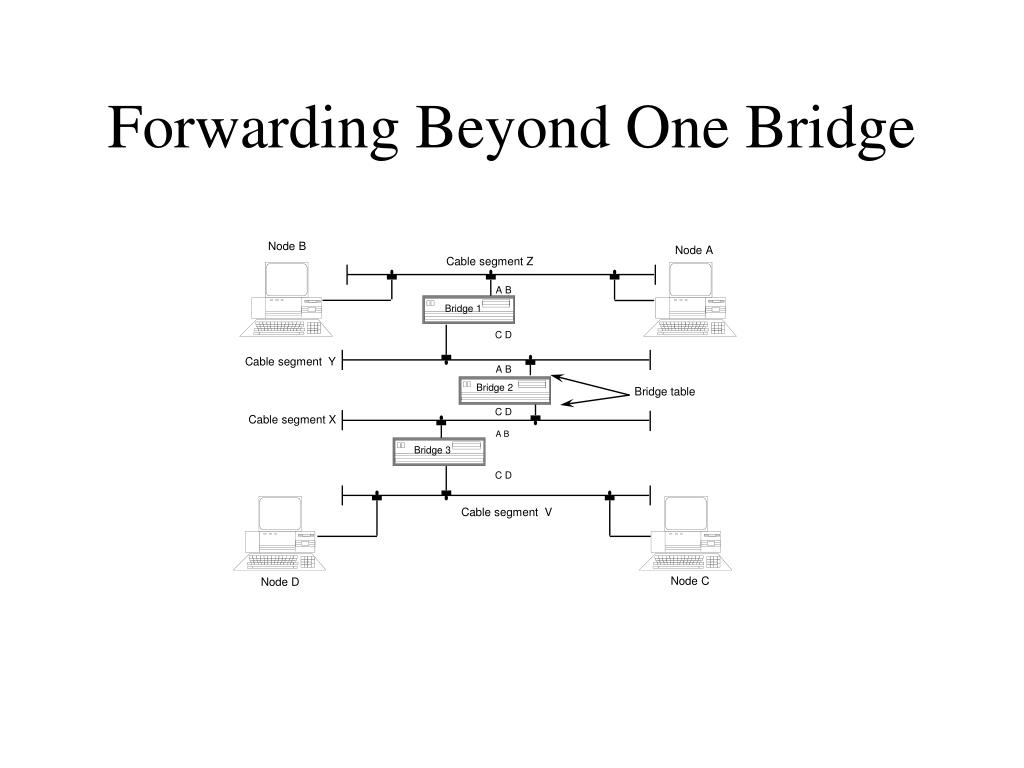 Forwarding Beyond One Bridge

Node B

Node A

Cable segment Z

A B

Bridge 1

C D

Cable segment Y

A B

Bridge 2

Bridge table

C D

Cable segment X

A B

Bridge 3

C D

Cable segment V

Node D

Node C